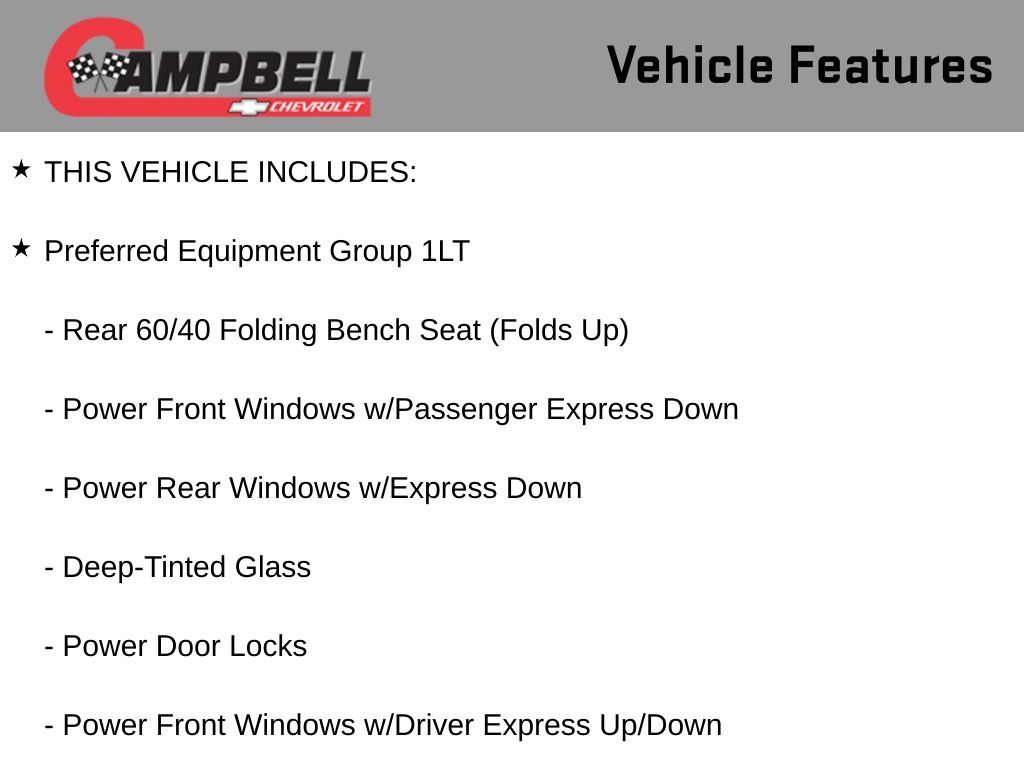 CAMPBELL
CHEVROLET

Vehicle Features

★ THIS VEHICLE INCLUDES:

★ Preferred Equipment Group 1LT

- Rear 60/40 Folding Bench Seat (Folds Up)

- Power Front Windows w/Passenger Express Down

- Power Rear Windows w/Express Down

- Deep-Tinted Glass

- Power Door Locks

- Power Front Windows w/Driver Express Up/Down